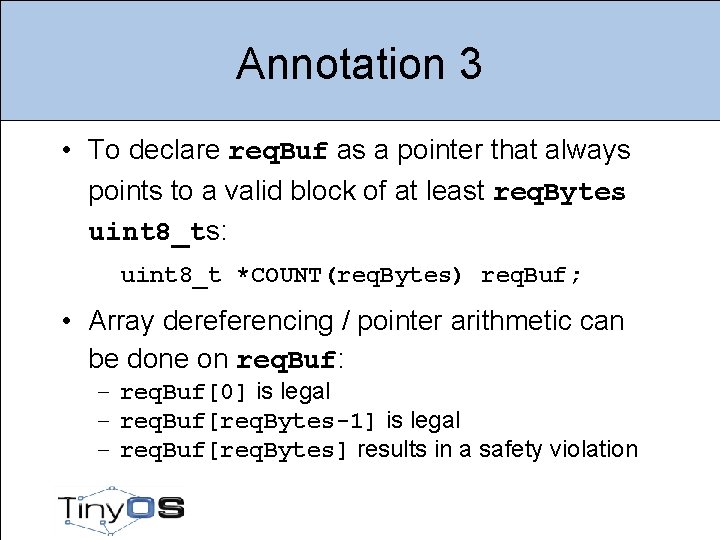 Annotation 3

• To declare reqBuf as a pointer that always points to a valid block of at least reqBytes uint8_ts:

uint8_t *COUNT(reqBytes) reqBuf;

• Array dereferencing / pointer arithmetic can be done on reqBuf:
– reqBuf[0] is legal
– reqBuf[reqBytes-1] is legal
– reqBuf[reqBytes] results in a safety violation

TinyOS